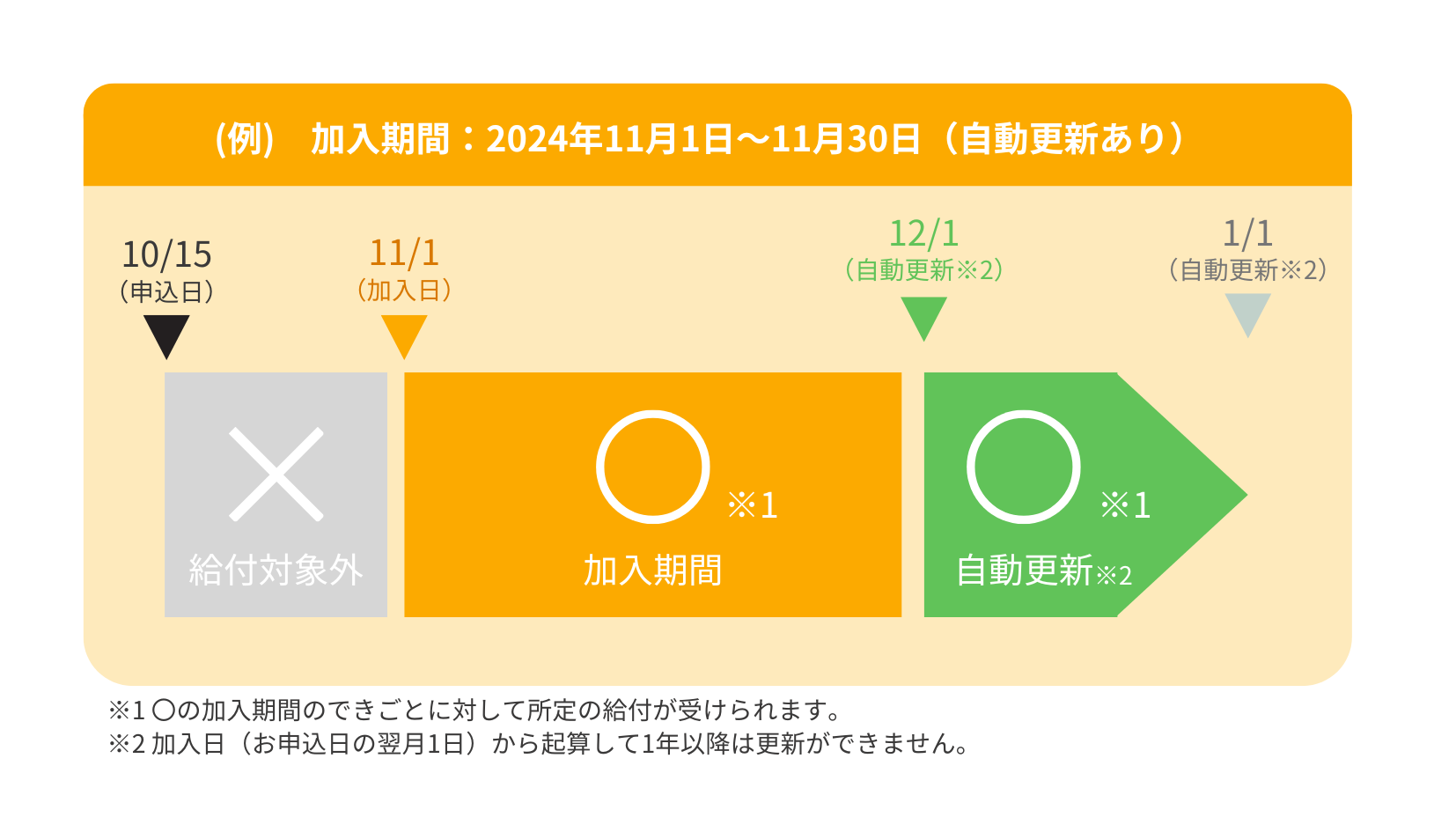 (例)　加入期間：2024年11月1日～11月30日（自動更新あり）

10/15
（申込日）

11/1
（加入日）

12/1
（自動更新※2）

1/1
（自動更新※2）

×
給付対象外

○
※1
加入期間

○
※1
自動更新※2

※1 ○の加入期間のできごとに対して所定の給付が受けられます。
※2 加入日（お申込日の翌月1日）から起算して1年以降は更新ができません。